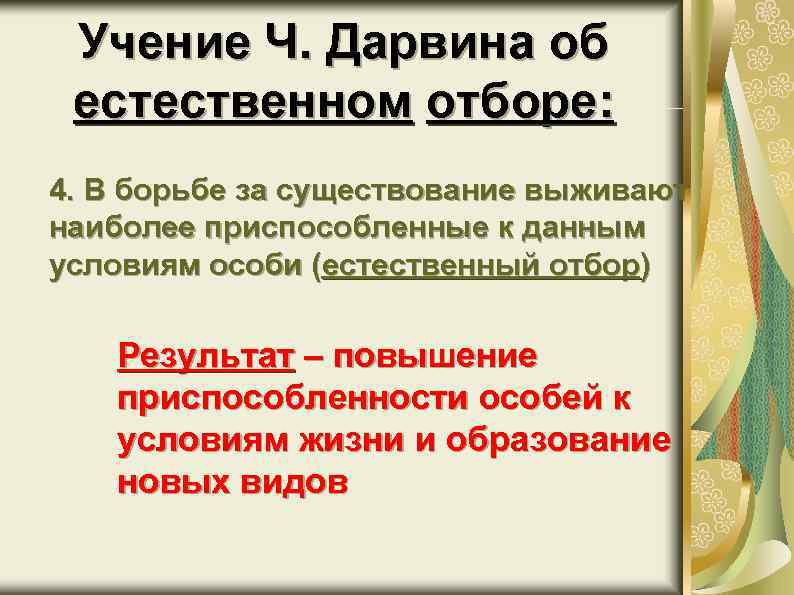 Учение Ч. Дарвина об естественном отборе:

4. В борьбе за существование выживают наиболее приспособленные к данным условиям особи (естественный отбор)

Результат – повышение приспособленности особей к условиям жизни и образование новых видов